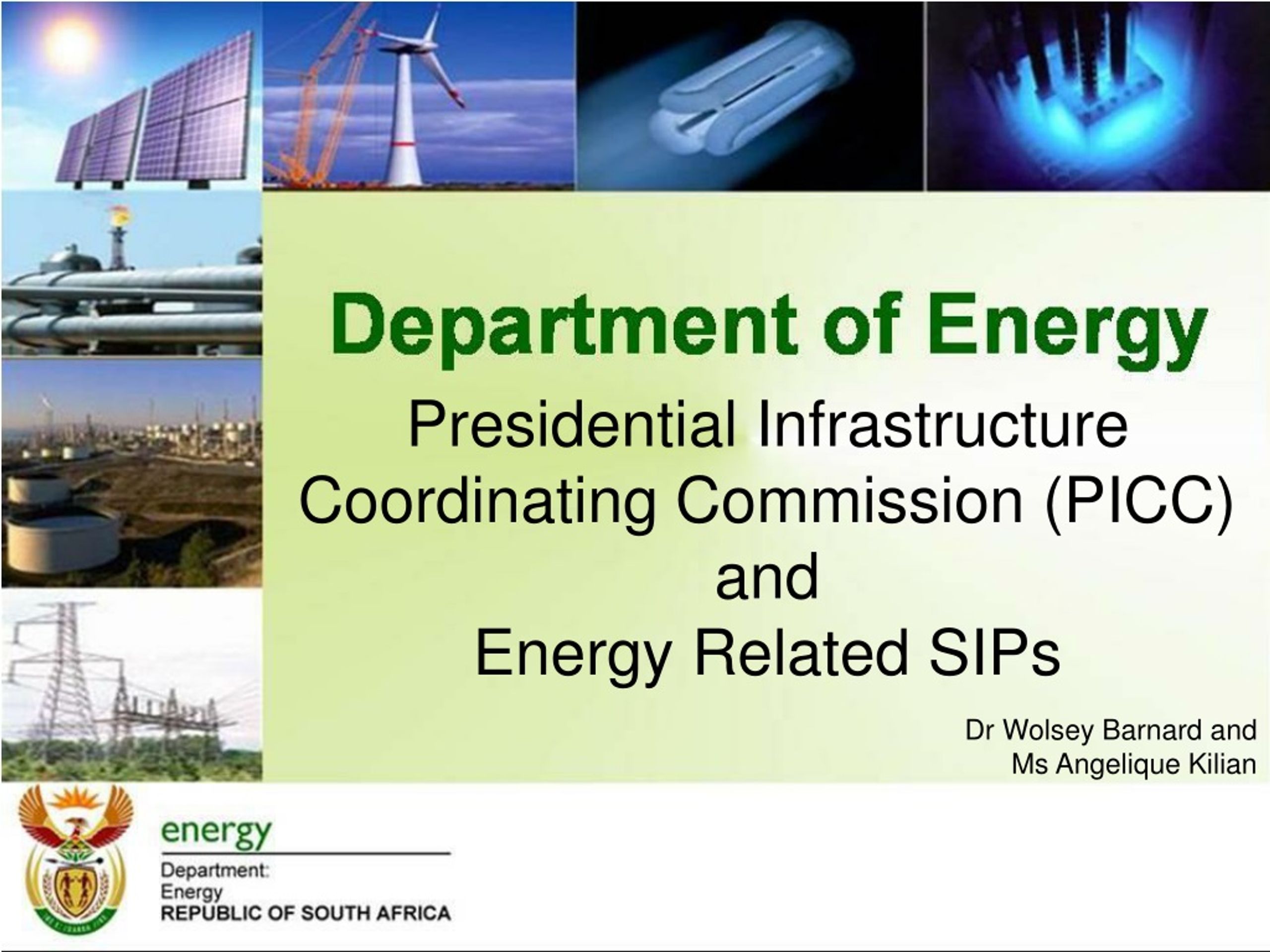 Department of Energy

Presidential Infrastructure Coordinating Commission (PICC)
and
Energy Related SIPs

Dr Wolsey Barnard and
Ms Angelique Kilian

energy

Department:
Energy
REPUBLIC OF SOUTH AFRICA